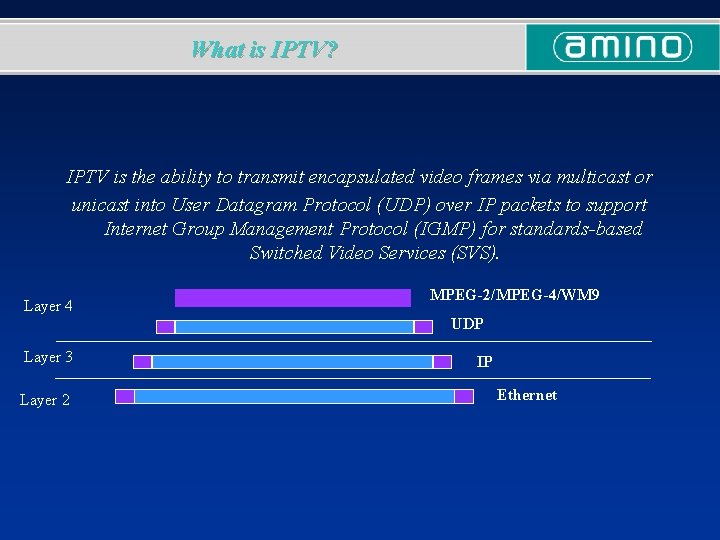 What is IPTV?

amino

IPTV is the ability to transmit encapsulated video frames via multicast or unicast into User Datagram Protocol (UDP) over IP packets to support Internet Group Management Protocol (IGMP) for standards-based Switched Video Services (SVS).

Layer 4

MPEG-2/MPEG-4/WM9

UDP

Layer 3

IP

Layer 2

Ethernet